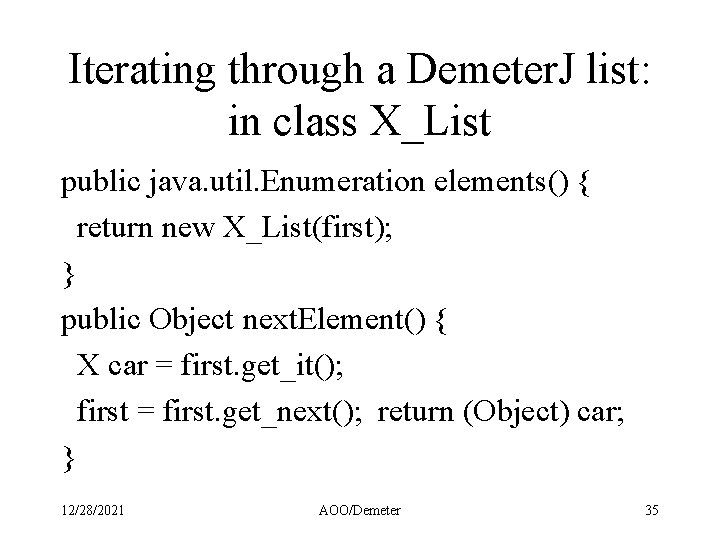 Iterating through a DemeterJ list: in class X_List

public java.util.Enumeration elements() {
 return new X_List(first);
}
public Object nextElement() {
 X car = first.get_it();
 first = first.get_next(); return (Object) car;
}

12/28/2021 AOO/Demeter 35